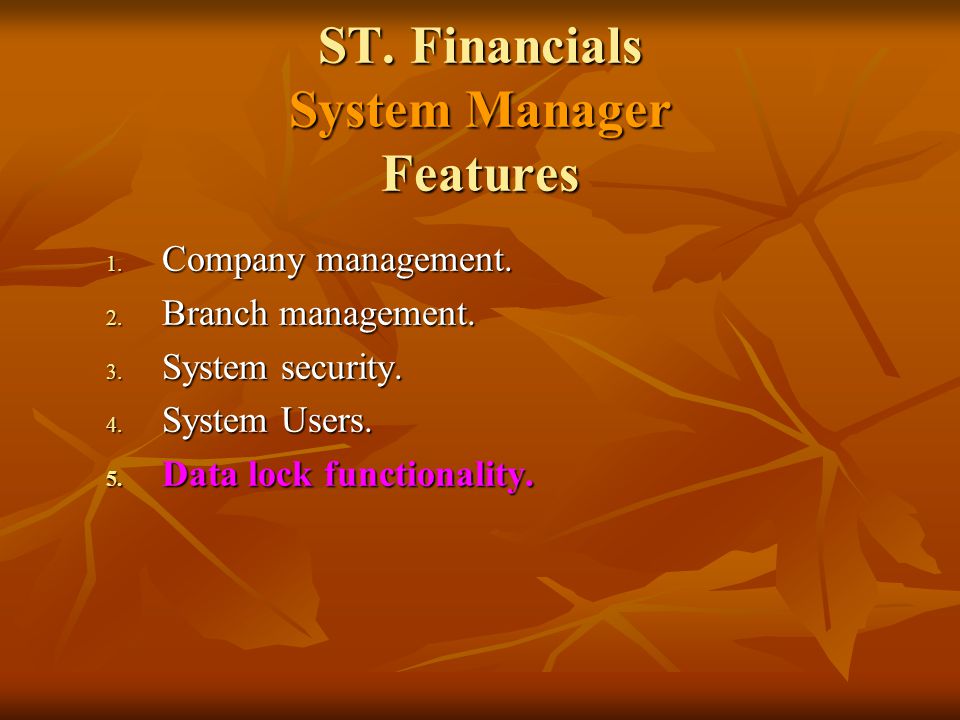 ST. Financials
System Manager
Features

1. Company management.
2. Branch management.
3. System security.
4. System Users.
5. Data lock functionality.